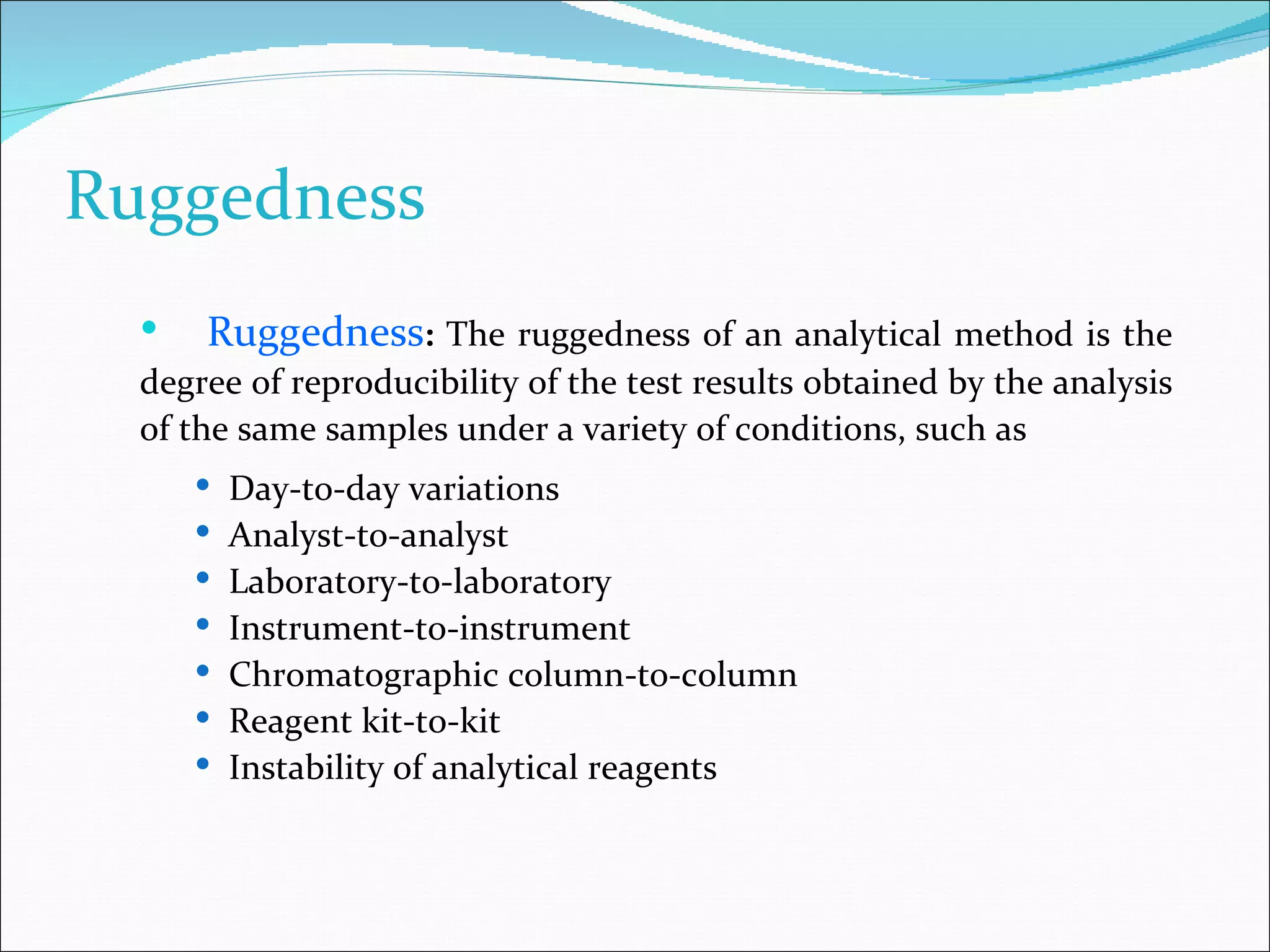 Ruggedness

• Ruggedness: The ruggedness of an analytical method is the degree of reproducibility of the test results obtained by the analysis of the same samples under a variety of conditions, such as

• Day-to-day variations
• Analyst-to-analyst
• Laboratory-to-laboratory
• Instrument-to-instrument
• Chromatographic column-to-column
• Reagent kit-to-kit
• Instability of analytical reagents